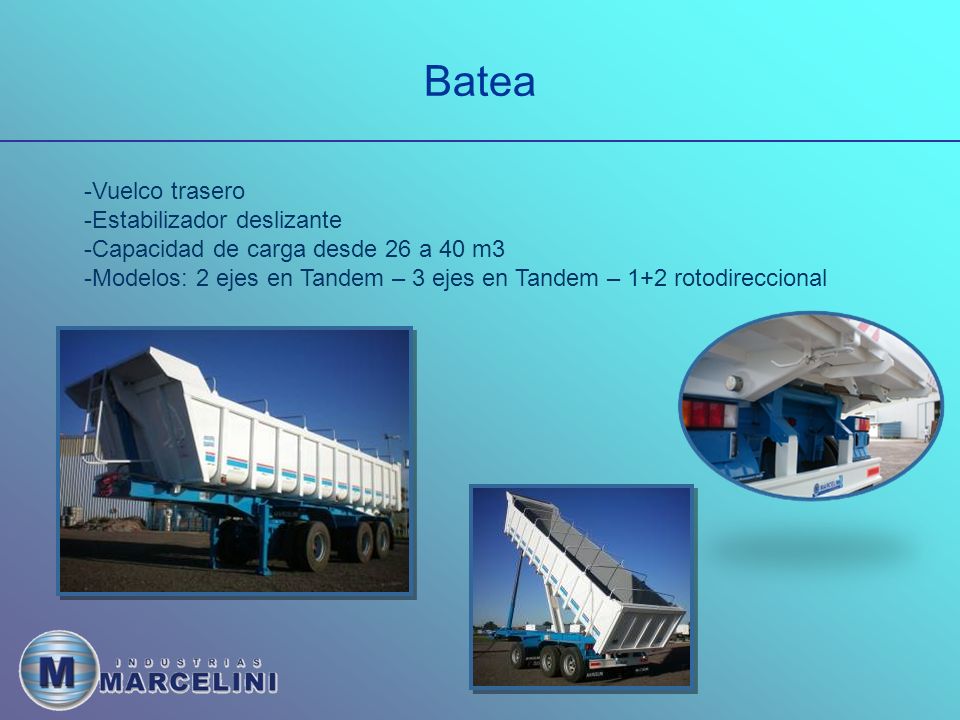 Batea

-Vuelco trasero
-Estabilizador deslizante
-Capacidad de carga desde 26 a 40 m3
-Modelos: 2 ejes en Tandem – 3 ejes en Tandem – 1+2 rotodireccional

M INDUSTRIAS MARCELINI